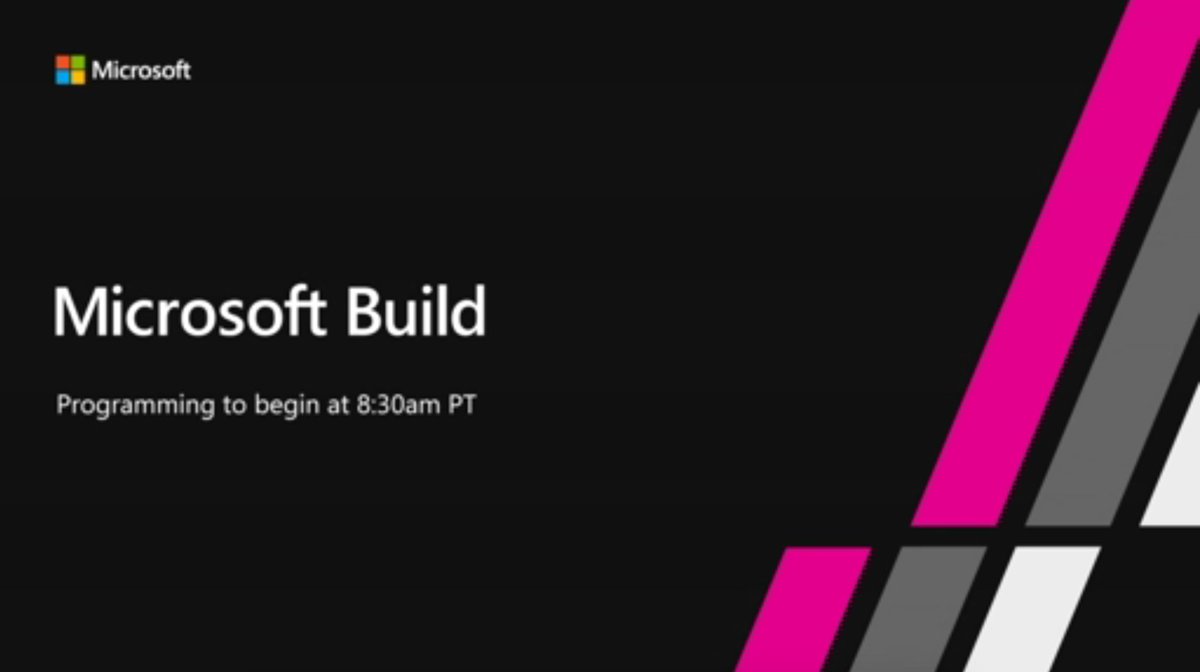 Microsoft

Microsoft Build

Programming to begin at 8:30am PT